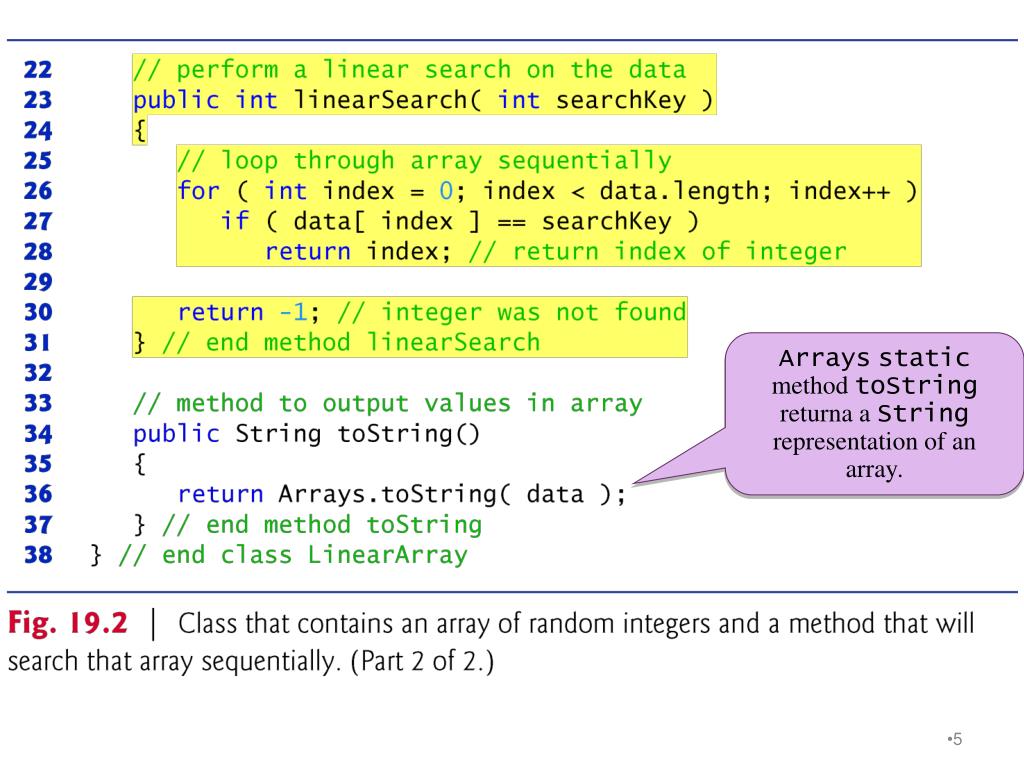 22    // perform a linear search on the data
23    public int linearSearch( int searchKey )
24    {
25       // loop through array sequentially
26       for ( int index = 0; index < data.length; index++ )
27          if ( data[ index ] == searchKey )
28             return index; // return index of integer
29
30       return -1; // integer was not found
31    } // end method linearSearch
32
33    // method to output values in array
34    public String toString()
35    {
36       return Arrays.toString( data );
37    } // end method toString
38 } // end class LinearArray

Arrays static method toString returna a String representation of an array.

Fig. 19.2 | Class that contains an array of random integers and a method that will search that array sequentially. (Part 2 of 2.)

•5